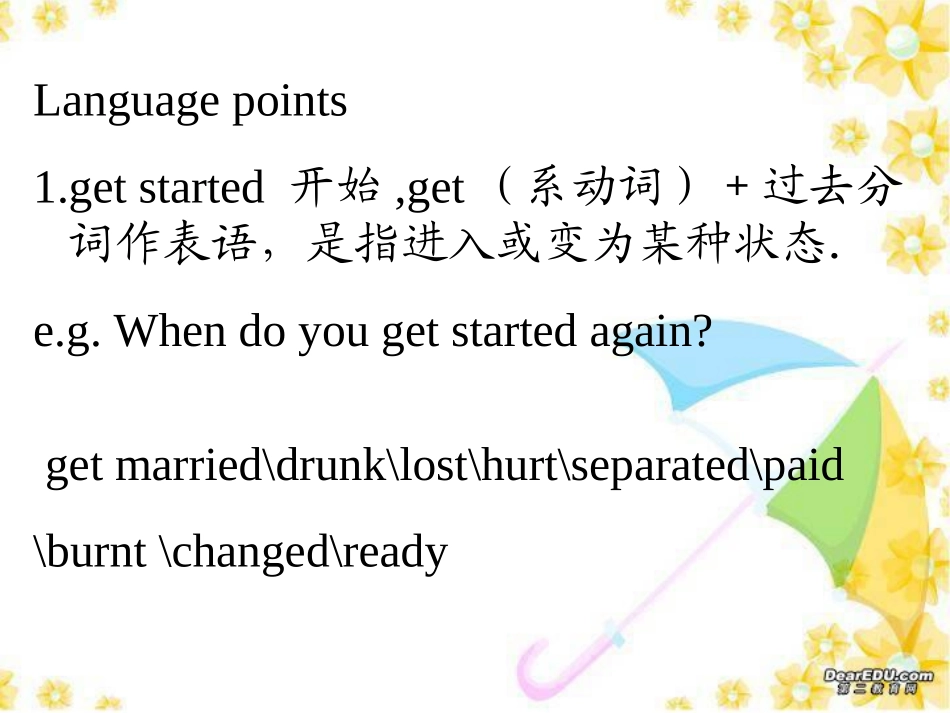 Language points

1.get started 开始 ,get （系动词）+ 过去分词作表语，是指进入或变为某种状态.

e.g. When do you get started again?

get married\drunk\lost\hurt\separated\paid \burnt \changed\ready

DearEDU.com
第二教育网